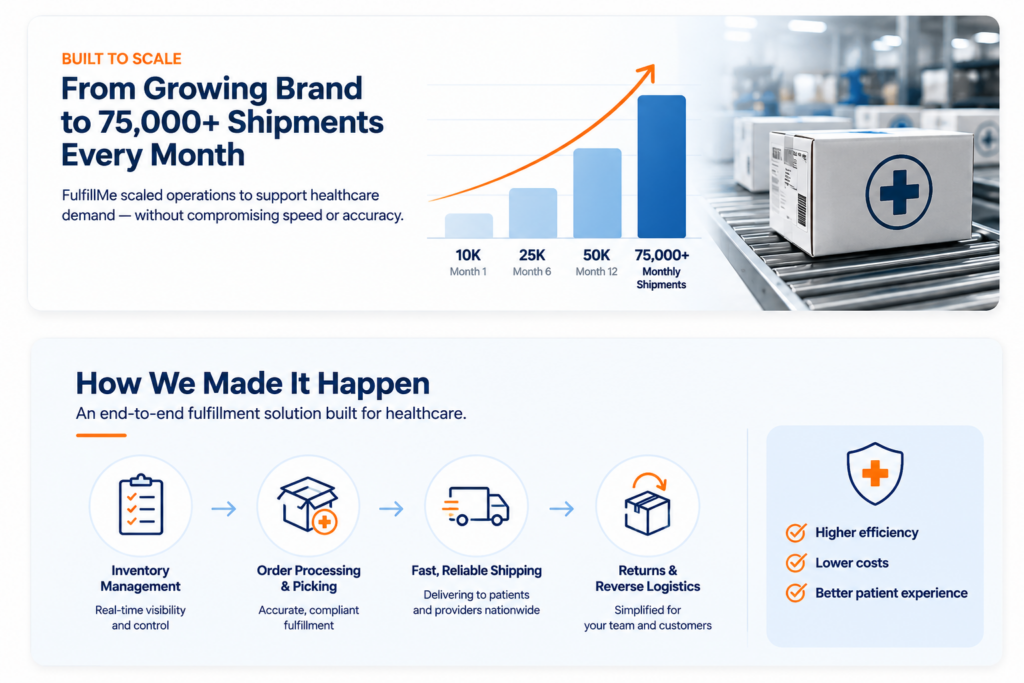 BUILT TO SCALE

From Growing Brand to 75,000+ Shipments Every Month

FulfillMe scaled operations to support healthcare demand — without compromising speed or accuracy.

10K
Month 1

25K
Month 6

50K
Month 12

75,000+
Monthly Shipments

How We Made It Happen

An end-to-end fulfillment solution built for healthcare.

Inventory Management
Real-time visibility and control

Order Processing & Picking
Accurate, compliant fulfillment

Fast, Reliable Shipping
Delivering to patients and providers nationwide

Returns & Reverse Logistics
Simplified for your team and customers

Higher efficiency
Lower costs
Better patient experience